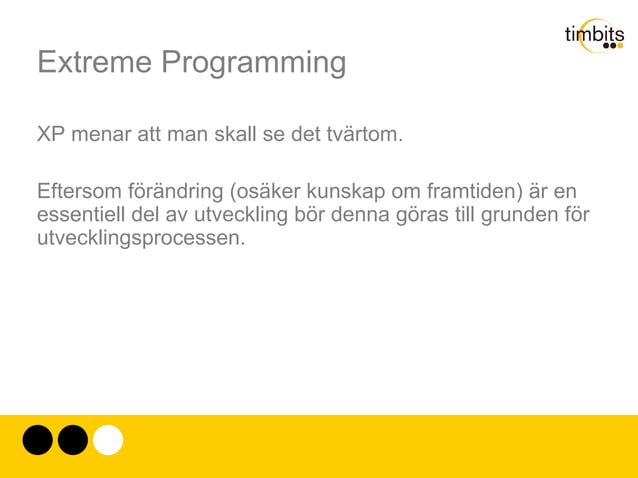 timbits

Extreme Programming

XP menar att man skall se det tvärtom.

Eftersom förändring (osäker kunskap om framtiden) är en essentiell del av utveckling bör denna göras till grunden för utvecklingsprocessen.